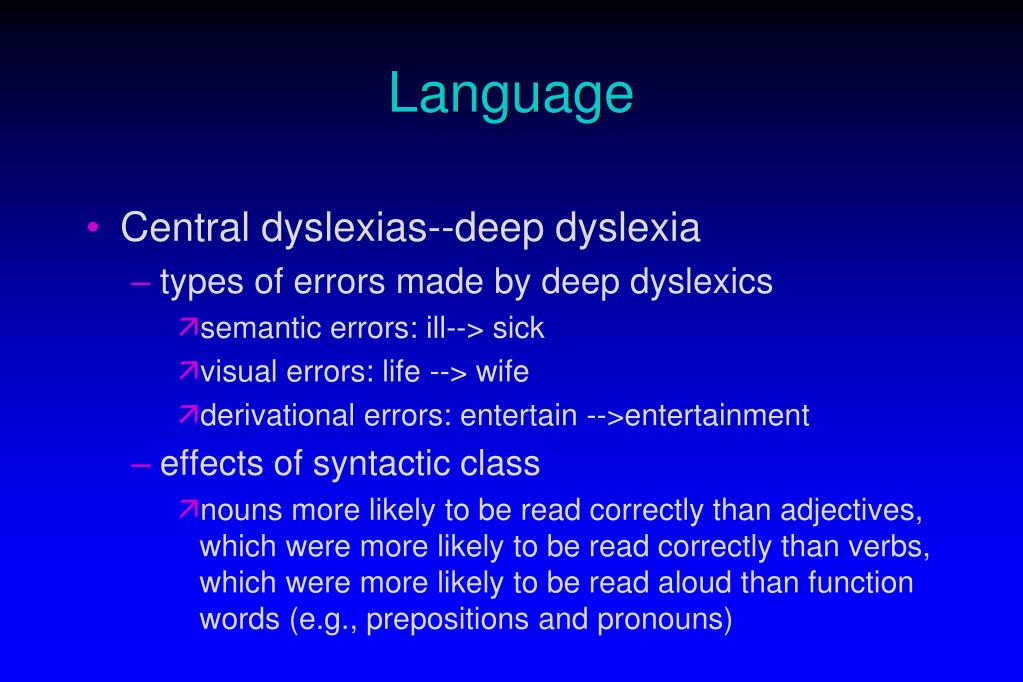 Language

• Central dyslexias--deep dyslexia
– types of errors made by deep dyslexics
↗semantic errors: ill--> sick
↗visual errors: life --> wife
↗derivational errors: entertain -->entertainment
– effects of syntactic class
↗nouns more likely to be read correctly than adjectives, which were more likely to be read correctly than verbs, which were more likely to be read aloud than function words (e.g., prepositions and pronouns)